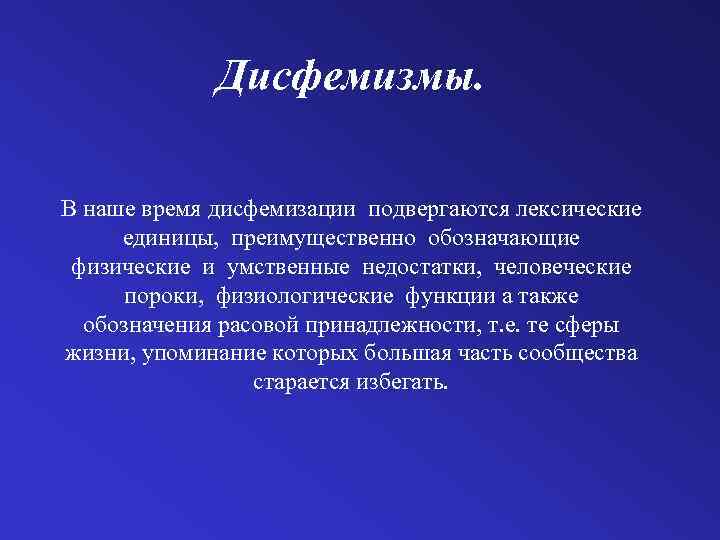 Дисфемизмы.

В наше время дисфемизации подвергаются лексические единицы, преимущественно обозначающие физические и умственные недостатки, человеческие пороки, физиологические функции а также обозначения расовой принадлежности, т.е. те сферы жизни, упоминание которых большая часть сообщества старается избегать.